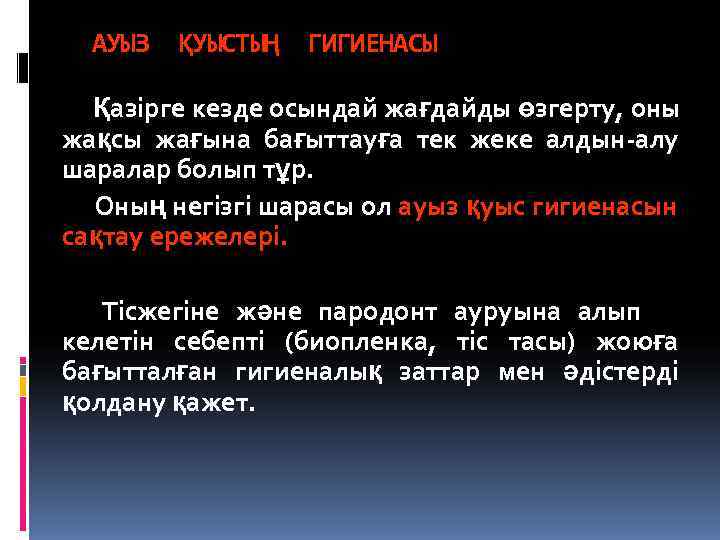 АУЫЗ ҚУЫСТЫҢ ГИГИЕНАСЫ

Қазірге кезде осындай жағдайды өзгерту, оны жақсы жағына бағыттауға тек жеке алдын-алу шаралар болып тұр.

Оның негізгі шарасы ол ауыз қуыс гигиенасын сақтау ережелері.

Тісжегіне және пародонт ауруына алып келетін себепті (биопленка, тіс тасы) жоюға бағытталған гигиеналық заттар мен әдістерді қолдану қажет.